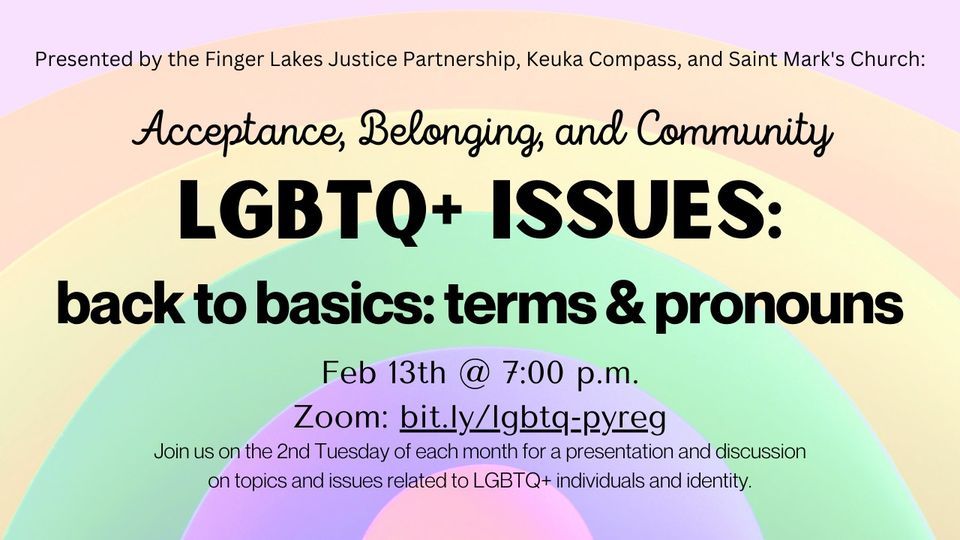 Presented by the Finger Lakes Justice Partnership, Keuka Compass, and Saint Mark's Church:

Acceptance, Belonging, and Community

LGBTQ+ ISSUES:

back to basics: terms & pronouns

Feb 13th @ 7:00 p.m.

Zoom: bit.ly/lgbtq-pyreg

Join us on the 2nd Tuesday of each month for a presentation and discussion on topics and issues related to LGBTQ+ individuals and identity.